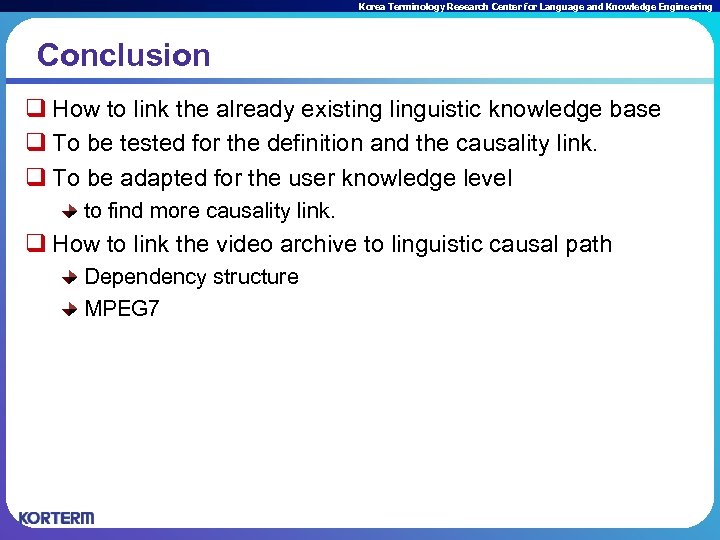 Korea Terminology Research Center for Language and Knowledge Engineering

Conclusion

How to link the already existing linguistic knowledge base

To be tested for the definition and the causality link.

To be adapted for the user knowledge level

to find more causality link.

How to link the video archive to linguistic causal path

Dependency structure

MPEG7

KORTERM